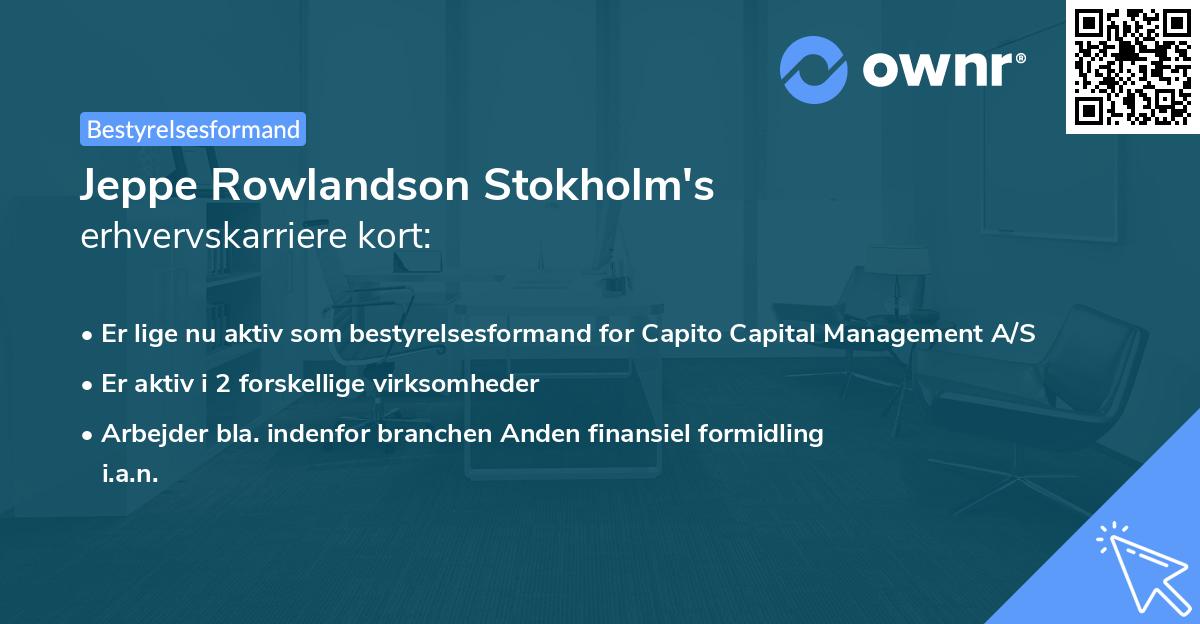 ownr®

Bestyrelsesformand

Jeppe Rowlandson Stokholm's
erhvervskarriere kort:

• Er lige nu aktiv som bestyrelsesformand for Capito Capital Management A/S
• Er aktiv i 2 forskellige virksomheder
• Arbejder bla. indenfor branchen Anden finansiel formidling i.a.n.